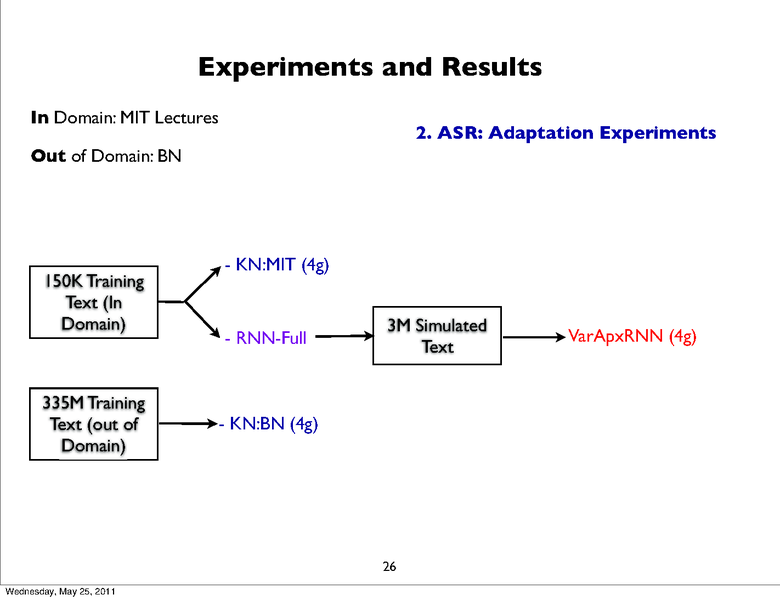 Experiments and Results

In Domain: MIT Lectures

Out of Domain: BN

2. ASR: Adaptation Experiments

150K Training Text (In Domain)

- KN:MIT (4g)

- RNN-Full

3M Simulated Text

VarApxRNN (4g)

335M Training Text (out of Domain)

- KN:BN (4g)

26

Wednesday, May 25, 2011